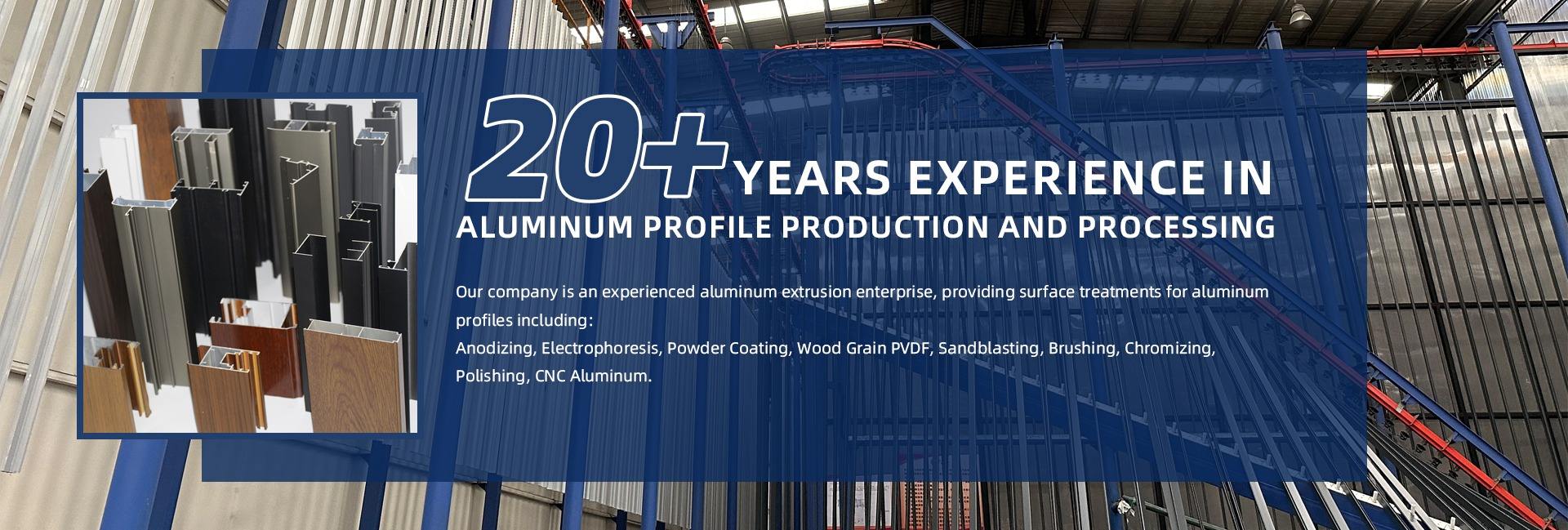 20+ YEARS EXPERIENCE IN
ALUMINUM PROFILE PRODUCTION AND PROCESSING

Our company is an experienced aluminum extrusion enterprise, providing surface treatments for aluminum profiles including:
Anodizing, Electrophoresis, Powder Coating, Wood Grain PVDF, Sandblasting, Brushing, Chromizing, Polishing, CNC Aluminum.